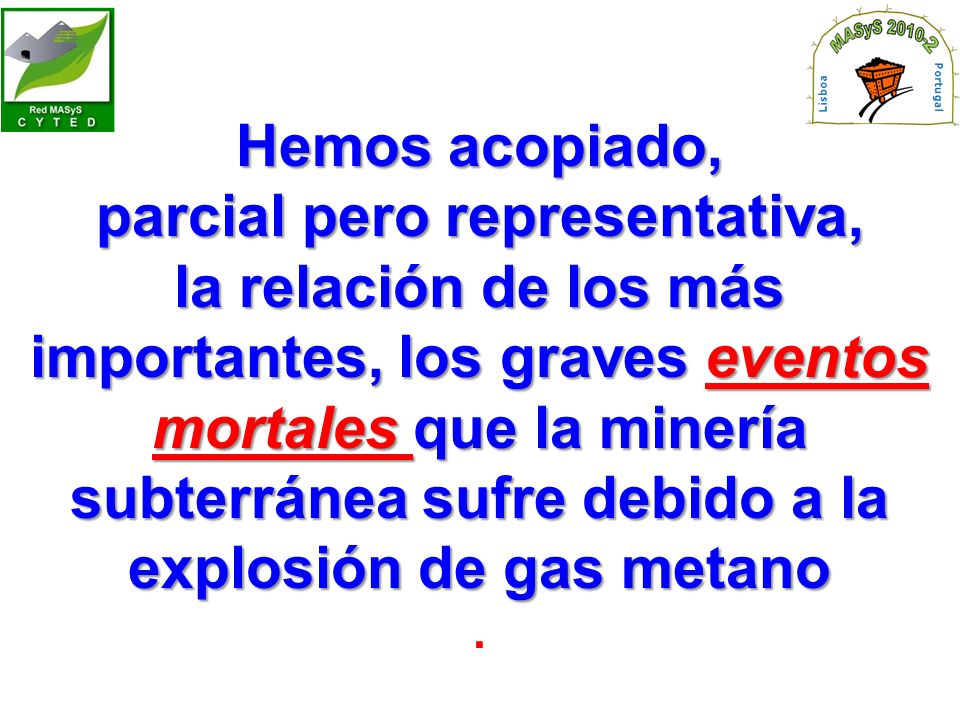 Red MASyS
C Y T E D

MASyS 2010-2
Lisboa
Portugal

Hemos acopiado, parcial pero representativa, la relación de los más importantes, los graves eventos mortales que la minería subterránea sufre debido a la explosión de gas metano

.